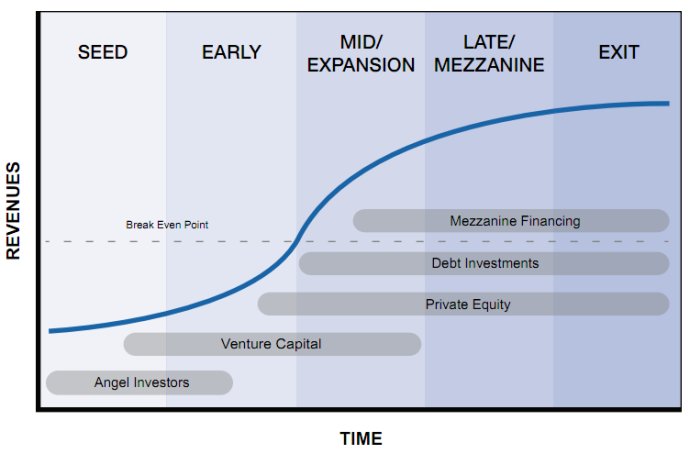 SEED
EARLY
MID/
EXPANSION
LATE/
MEZZANINE
EXIT

REVENUES

Break Even Point

Mezzanine Financing
Debt Investments
Private Equity
Venture Capital
Angel Investors

TIME